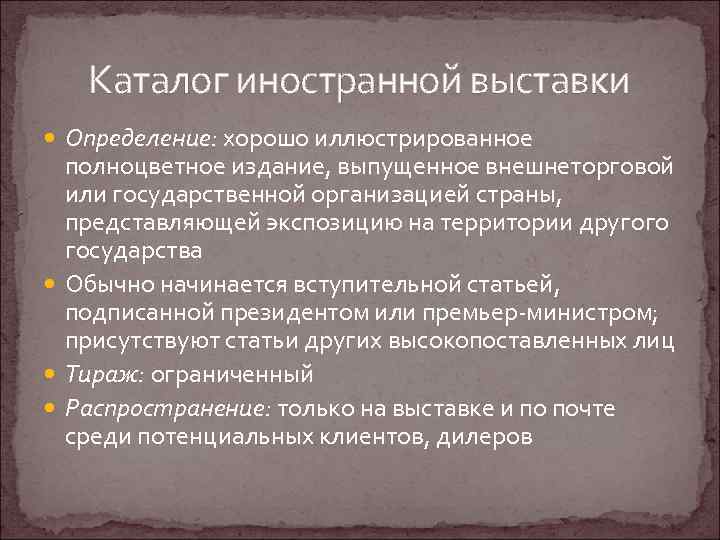 Каталог иностранной выставки

Определение: хорошо иллюстрированное полноцветное издание, выпущенное внешнеторговой или государственной организацией страны, представляющей экспозицию на территории другого государства

Обычно начинается вступительной статьей, подписанной президентом или премьер-министром; присутствуют статьи других высокопоставленных лиц

Тираж: ограниченный

Распространение: только на выставке и по почте среди потенциальных клиентов, дилеров